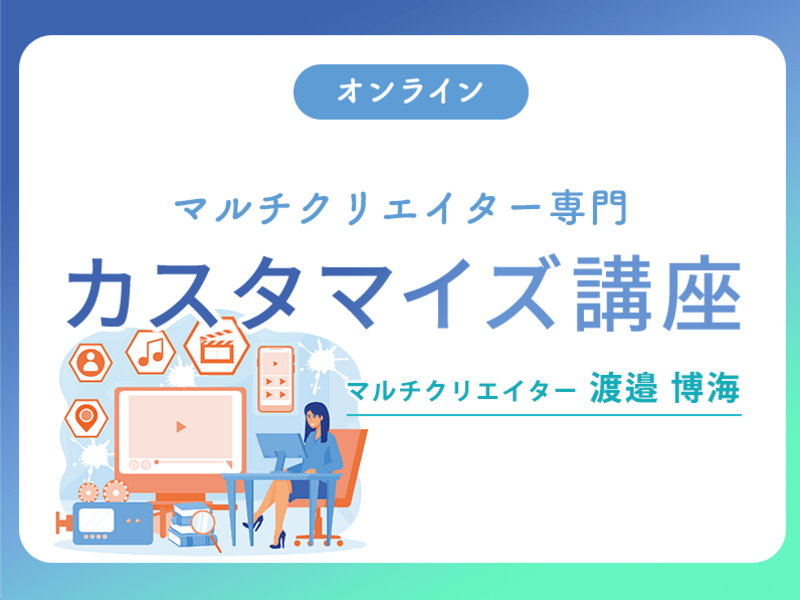 オンライン

マルチクリエイター専門

カスタマイズ講座

マルチクリエイター 渡邉 博海